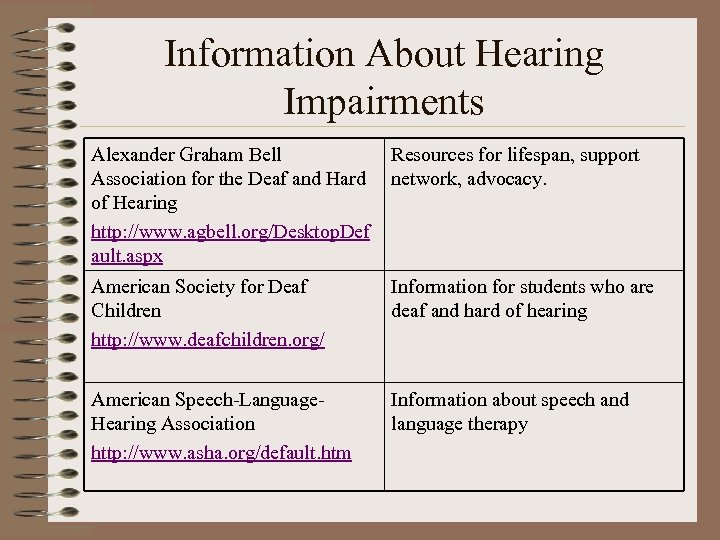 Information About Hearing Impairments

| | |
|---|---|
| Alexander Graham Bell Association for the Deaf and Hard of Hearing http://www.agbell.org/DesktopDefault.aspx | Resources for lifespan, support network, advocacy. |
| American Society for Deaf Children http://www.deafchildren.org/ | Information for students who are deaf and hard of hearing |
| American Speech-Language-Hearing Association http://www.asha.org/default.htm | Information about speech and language therapy |